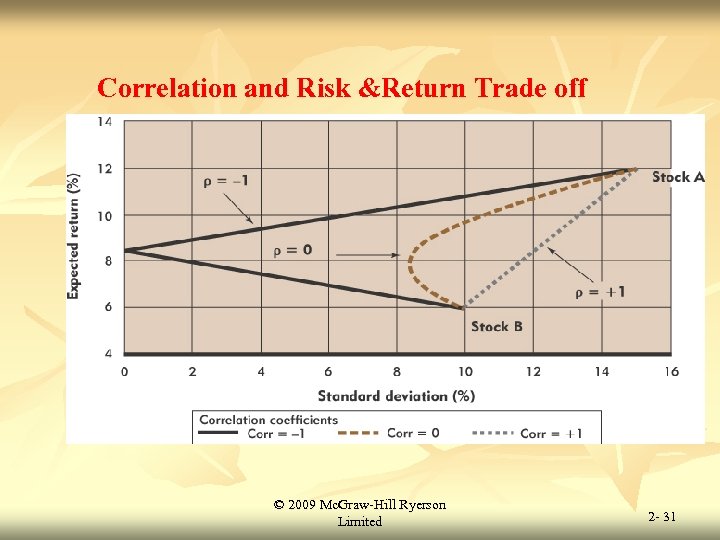 Correlation and Risk &Return Trade off

14
12
10
8
6
4
Expected return (%)

$\rho = -1$

$\rho = 0$

$\rho = +1$

Stock A

Stock B

0 2 4 6 8 10 12 14 16
Standard deviation (%)

Correlation coefficients
Corr = –1 Corr = 0 Corr = +1

© 2009 McGraw-Hill Ryerson Limited

2- 31